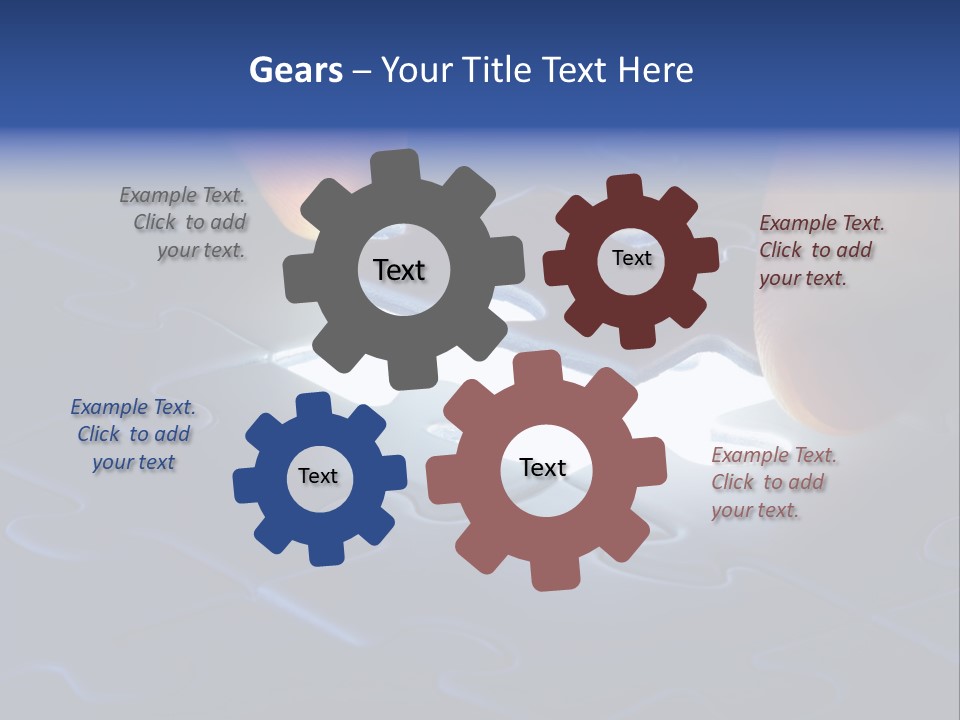 Gears – Your Title Text Here

Example Text. Click to add your text.

Text

Text

Example Text. Click to add your text.

Example Text. Click to add your text

Text

Text

Example Text. Click to add your text.